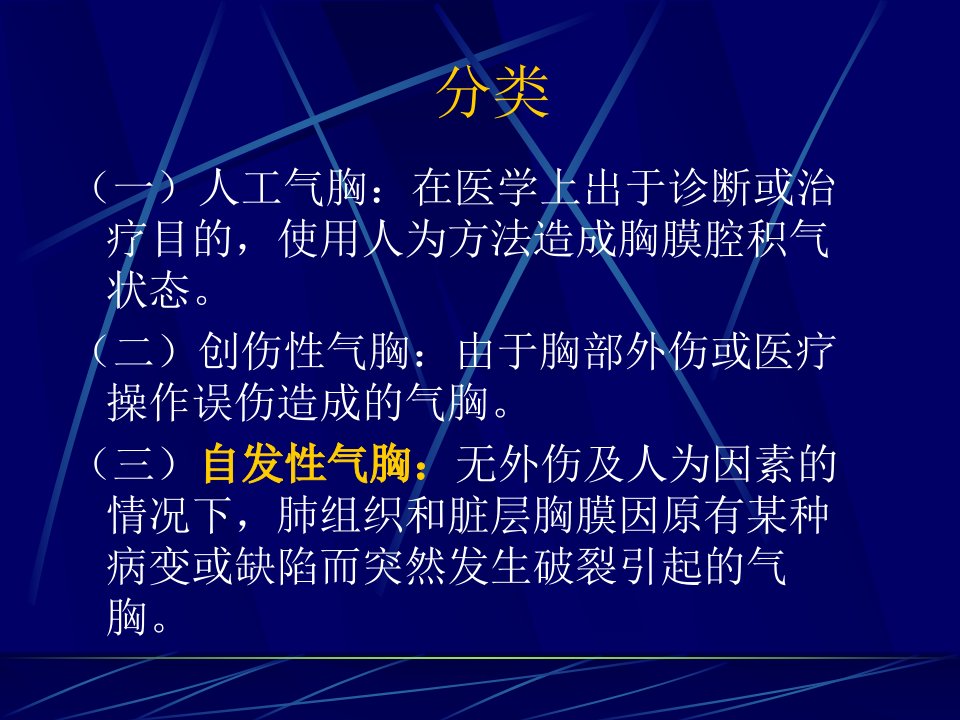 分类

（一）人工气胸：在医学上出于诊断或治疗目的，使用人为方法造成胸膜腔积气状态。

（二）创伤性气胸：由于胸部外伤或医疗操作误伤造成的气胸。

（三）自发性气胸：无外伤及人为因素的情况下，肺组织和脏层胸膜因原有某种病变或缺陷而突然发生破裂引起的气胸。